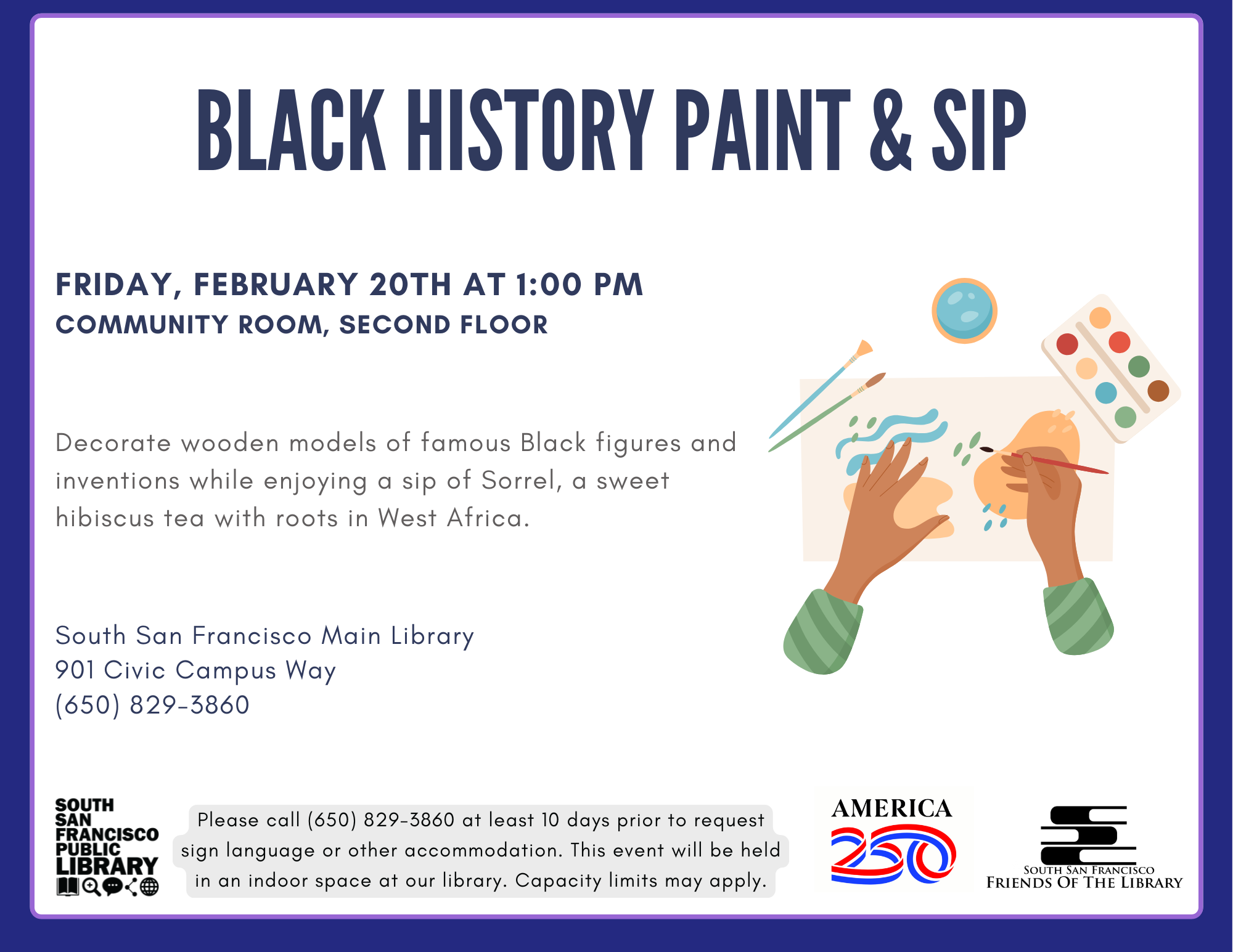 BLACK HISTORY PAINT & SIP

FRIDAY, FEBRUARY 20TH AT 1:00 PM
COMMUNITY ROOM, SECOND FLOOR

Decorate wooden models of famous Black figures and inventions while enjoying a sip of Sorrel, a sweet hibiscus tea with roots in West Africa.

South San Francisco Main Library
901 Civic Campus Way
(650) 829-3860

SOUTH SAN FRANCISCO PUBLIC LIBRARY

Please call (650) 829-3860 at least 10 days prior to request sign language or other accommodation. This event will be held in an indoor space at our library. Capacity limits may apply.

AMERICA 250

SOUTH SAN FRANCISCO
FRIENDS OF THE LIBRARY